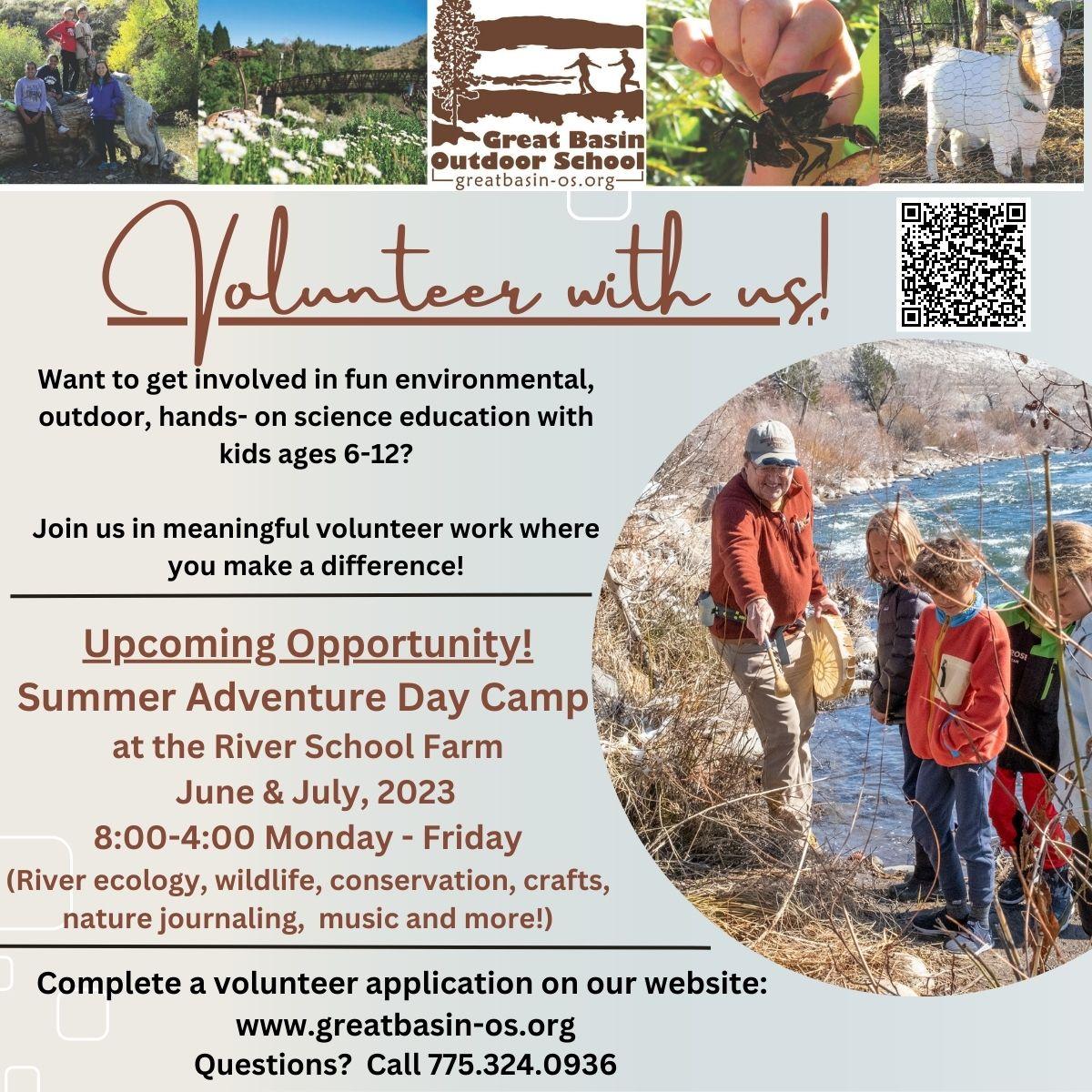 Great Basin Outdoor School
greatbasin-os.org

Volunteer with us!

Want to get involved in fun environmental, outdoor, hands- on science education with kids ages 6-12?

Join us in meaningful volunteer work where you make a difference!

Upcoming Opportunity!
Summer Adventure Day Camp
at the River School Farm
June & July, 2023
8:00-4:00 Monday - Friday
(River ecology, wildlife, conservation, crafts, nature journaling, music and more!)

Complete a volunteer application on our website:
www.greatbasin-os.org
Questions? Call 775.324.0936